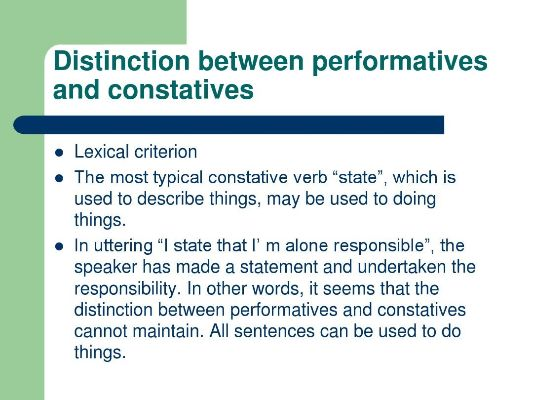 Distinction between performatives and constatives

- Lexical criterion
- The most typical constative verb “state”, which is used to describe things, may be used to doing things.
- In uttering “I state that I’ m alone responsible”, the speaker has made a statement and undertaken the responsibility. In other words, it seems that the distinction between performatives and constatives cannot maintain. All sentences can be used to do things.